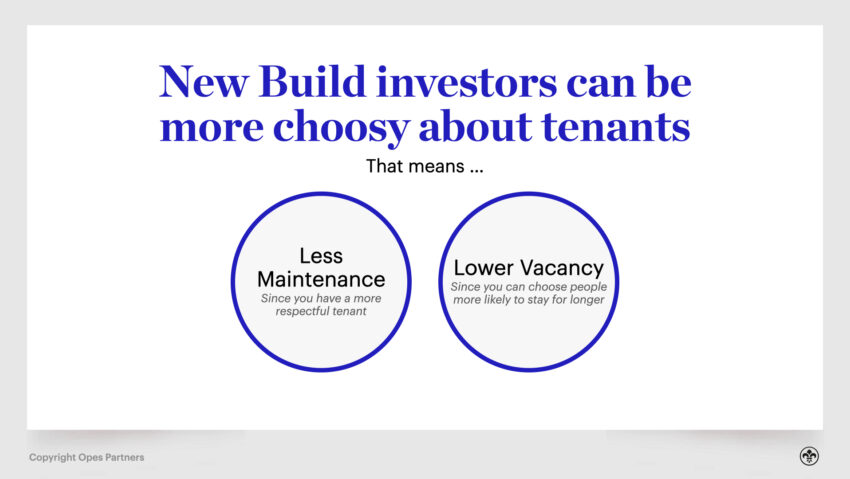 New Build investors can be more choosy about tenants

That means ...

Less Maintenance
Since you have a more respectful tenant

Lower Vacancy
Since you can choose people more likely to stay for longer

Copyright Opes Partners